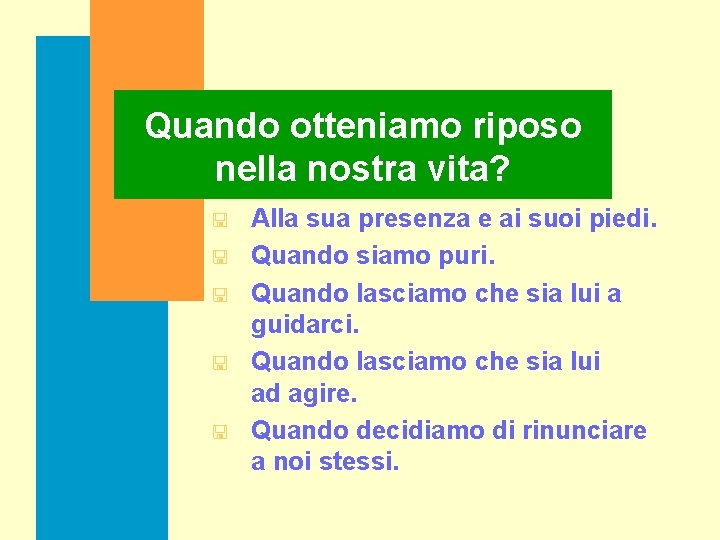 Quando otteniamo riposo nella nostra vita?

- Alla sua presenza e ai suoi piedi.
- Quando siamo puri.
- Quando lasciamo che sia lui a guidarci.
- Quando lasciamo che sia lui ad agire.
- Quando decidiamo di rinunciare a noi stessi.